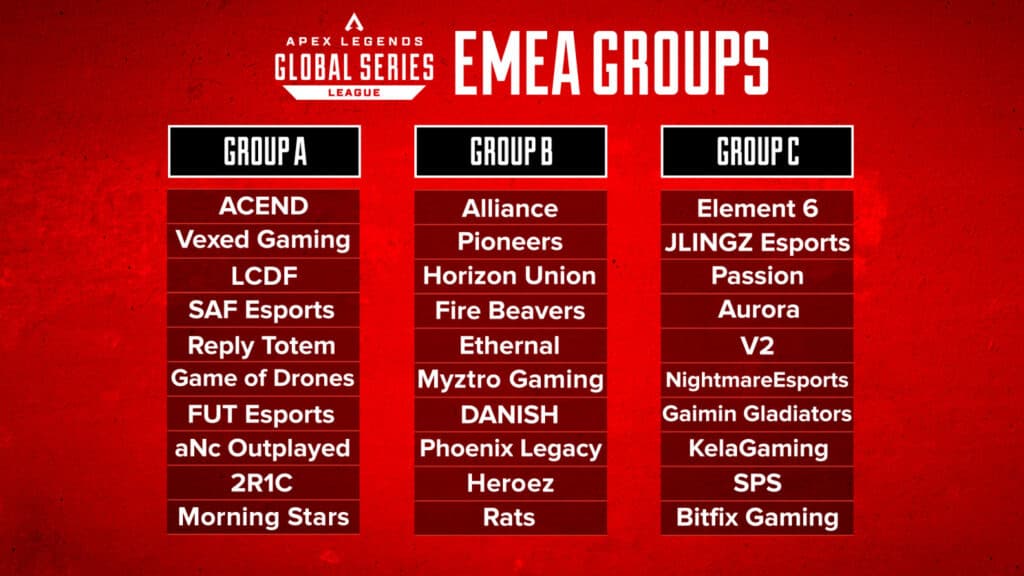 APEX LEGENDS
GLOBAL SERIES
LEAGUE

EMEA GROUPS

GROUP A
ACEND
Vexed Gaming
LCDF
SAF Esports
Reply Totem
Game of Drones
FUT Esports
aNc Outplayed
2R1C
Morning Stars

GROUP B
Alliance
Pioneers
Horizon Union
Fire Beavers
Ethernal
Myztro Gaming
DANISH
Phoenix Legacy
Heroez
Rats

GROUP C
Element 6
JLINGZ Esports
Passion
Aurora
V2
NightmareEsports
Gaimin Gladiators
KelaGaming
SPS
Bitfix Gaming